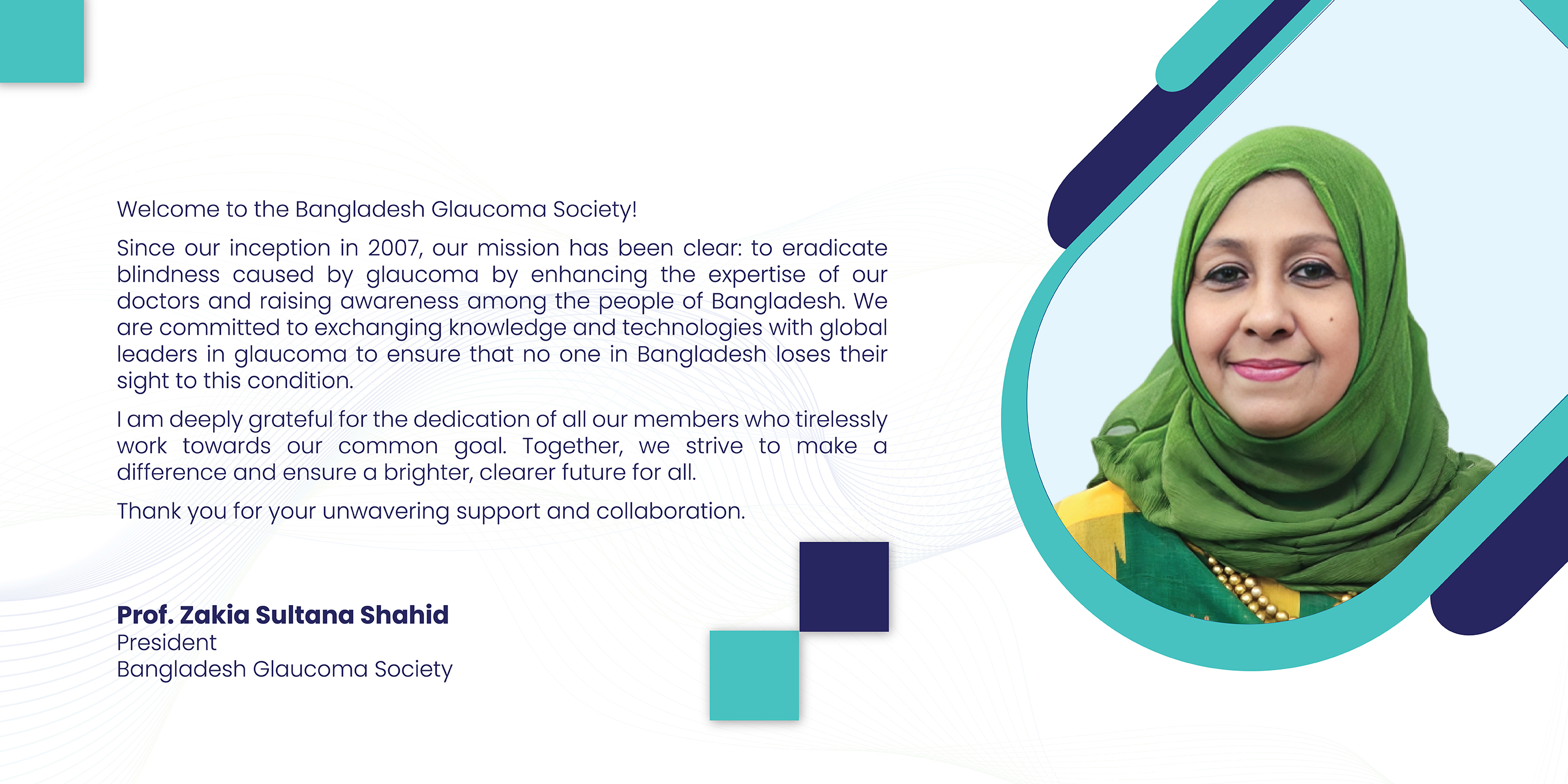 Welcome to the Bangladesh Glaucoma Society!

Since our inception in 2007, our mission has been clear: to eradicate blindness caused by glaucoma by enhancing the expertise of our doctors and raising awareness among the people of Bangladesh. We are committed to exchanging knowledge and technologies with global leaders in glaucoma to ensure that no one in Bangladesh loses their sight to this condition.

I am deeply grateful for the dedication of all our members who tirelessly work towards our common goal. Together, we strive to make a difference and ensure a brighter, clearer future for all.

Thank you for your unwavering support and collaboration.

Prof. Zakia Sultana Shahid
President
Bangladesh Glaucoma Society